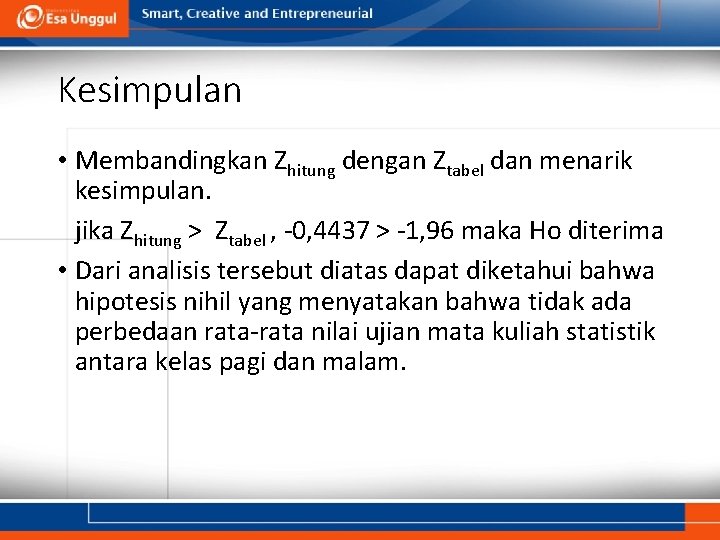 Esa Unggul

Smart, Creative and Entrepreneurial

Kesimpulan

• Membandingkan $Z_{hitung}$ dengan $Z_{tabel}$ dan menarik kesimpulan.

jika $Z_{hitung}$ > $Z_{tabel}$ , -0,4437 > -1,96 maka Ho diterima

• Dari analisis tersebut diatas dapat diketahui bahwa hipotesis nihil yang menyatakan bahwa tidak ada perbedaan rata-rata nilai ujian mata kuliah statistik antara kelas pagi dan malam.